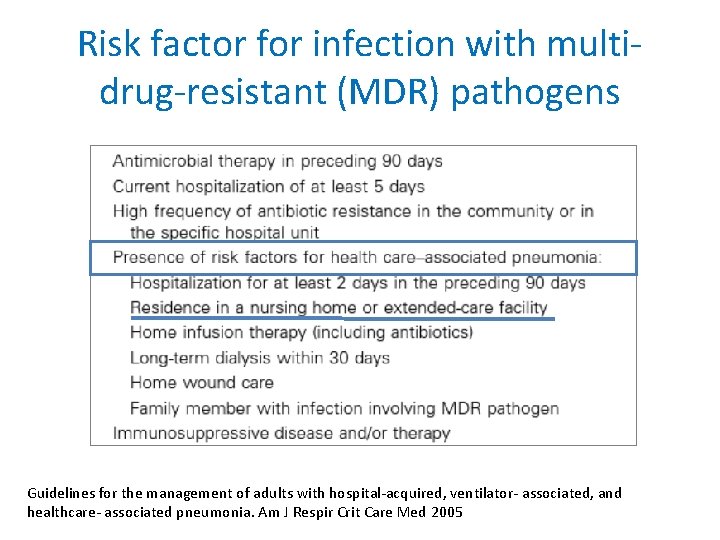 Risk factor for infection with multi-drug-resistant (MDR) pathogens

Antimicrobial therapy in preceding 90 days
Current hospitalization of at least 5 days
High frequency of antibiotic resistance in the community or in the specific hospital unit
Presence of risk factors for health care–associated pneumonia:
Hospitalization for at least 2 days in the preceding 90 days
Residence in a nursing home or extended-care facility
Home infusion therapy (including antibiotics)
Long-term dialysis within 30 days
Home wound care
Family member with infection involving MDR pathogen
Immunosuppressive disease and/or therapy

Guidelines for the management of adults with hospital-acquired, ventilator- associated, and healthcare- associated pneumonia. Am J Respir Crit Care Med 2005